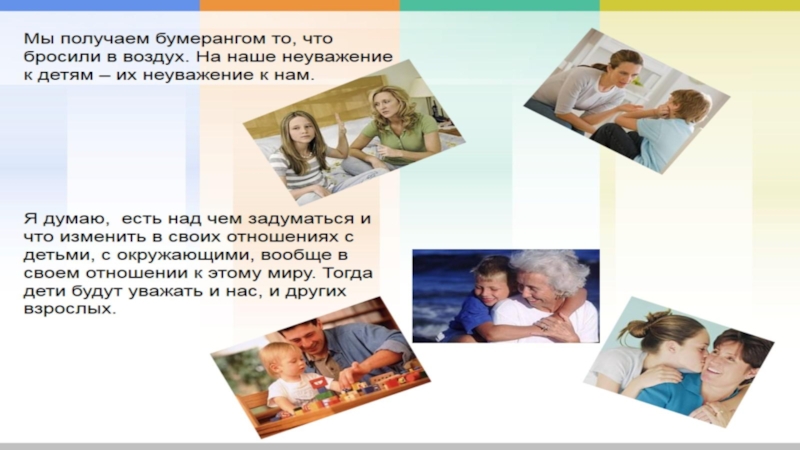 Мы получаем бумерангом то, что бросили в воздух. На наше неуважение к детям – их неуважение к нам.

Я думаю,  есть над чем задуматься и что изменить в своих отношениях с детьми, с окружающими, вообще в своем отношении к этому миру. Тогда дети будут уважать и нас, и других взрослых.